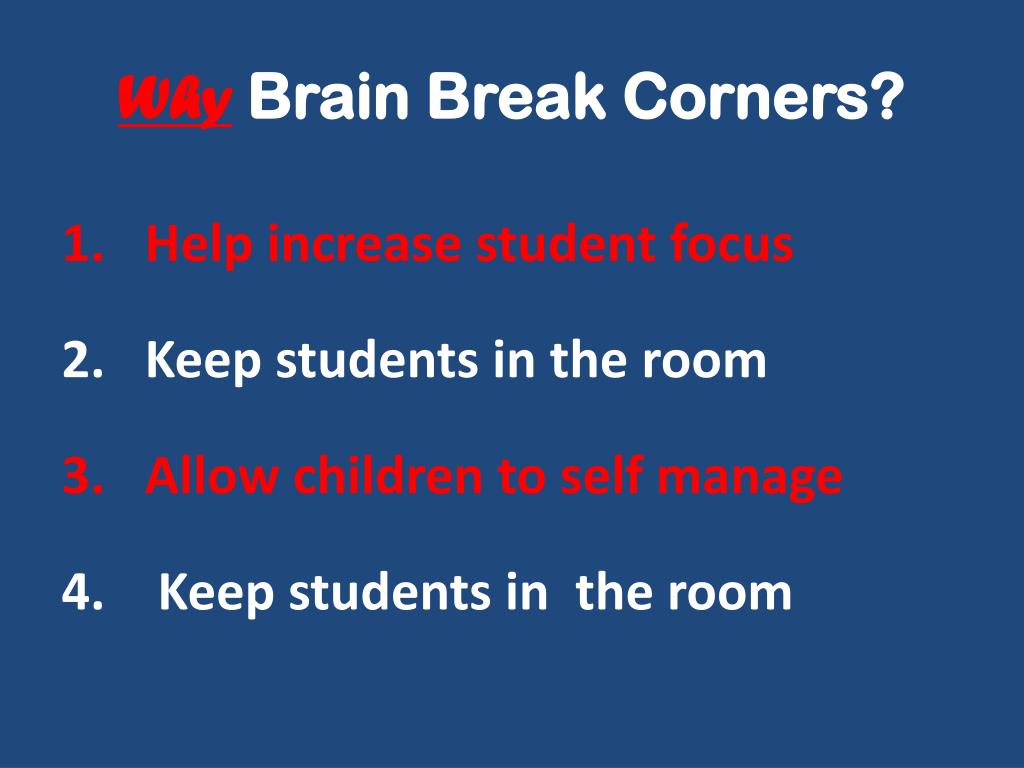 Why Brain Break Corners?

1. Help increase student focus

2. Keep students in the room

3. Allow children to self manage

4. Keep students in the room